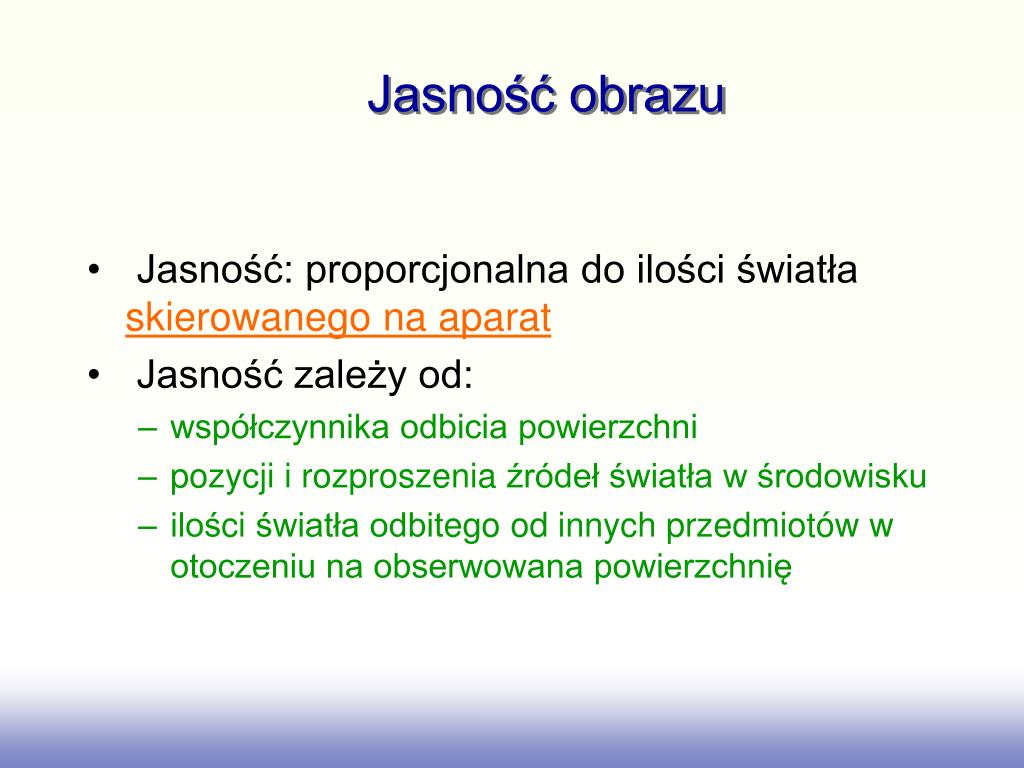 Jasność obrazu

• Jasność: proporcjonalna do ilości światła skierowanego na aparat
• Jasność zależy od:
– współczynnika odbicia powierzchni
– pozycji i rozproszenia źródeł światła w środowisku
– ilości światła odbitego od innych przedmiotów w otoczeniu na obserwowana powierzchnię